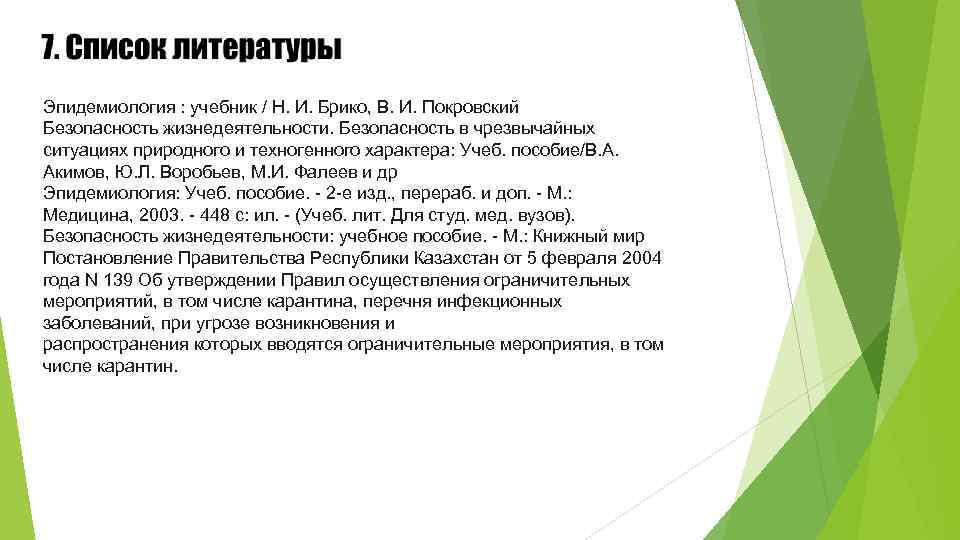 7. Список литературы

Эпидемиология : учебник / Н. И. Брико, В. И. Покровский
Безопасность жизнедеятельности. Безопасность в чрезвычайных ситуациях природного и техногенного характера: Учеб. пособие/В.А. Акимов, Ю.Л. Воробьев, М.И. Фалеев и др
Эпидемиология: Учеб. пособие. - 2-е изд., перераб. и доп. - М.: Медицина, 2003. - 448 с: ил. - (Учеб. лит. Для студ. мед. вузов).
Безопасность жизнедеятельности: учебное пособие. - М.: Книжный мир
Постановление Правительства Республики Казахстан от 5 февраля 2004 года N 139 Об утверждении Правил осуществления ограничительных мероприятий, в том числе карантина, перечня инфекционных заболеваний, при угрозе возникновения и распространения которых вводятся ограничительные мероприятия, в том числе карантин.